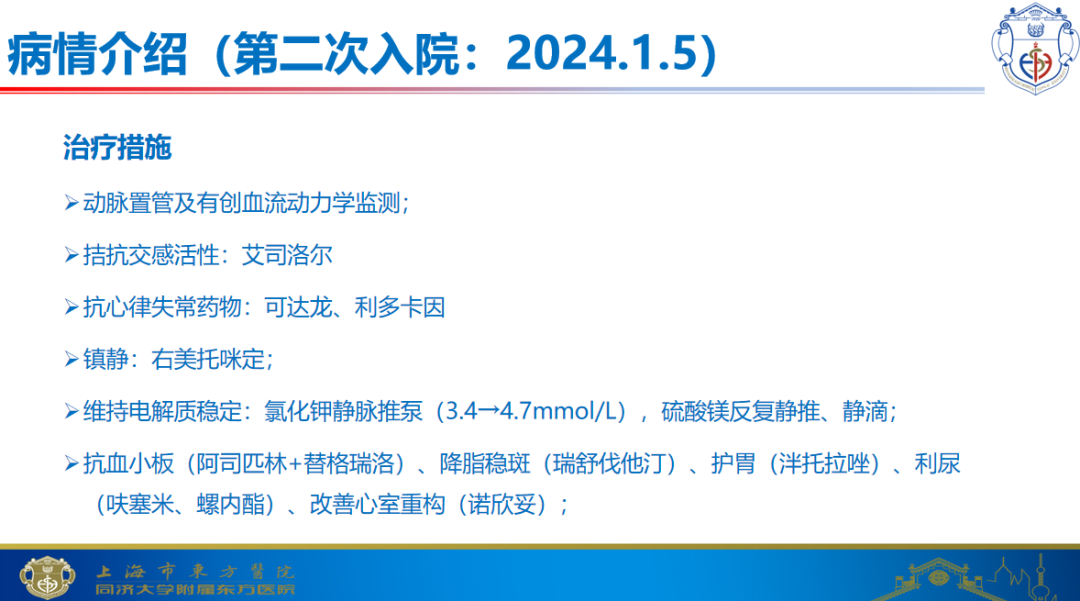 病情介绍（第二次入院：2024.1.5）

治疗措施

➢动脉置管及有创血流动力学监测；

➢拮抗交感活性：艾司洛尔

➢抗心律失常药物：可达龙、利多卡因

➢镇静：右美托咪定；

➢维持电解质稳定：氯化钾静脉推泵（3.4→4.7mmol/L），硫酸镁反复静推、静滴；

➢抗血小板（阿司匹林+替格瑞洛）、降脂稳斑（瑞舒伐他汀）、护胃（泮托拉唑）、利尿（呋塞米、螺内酯）、改善心室重构（诺欣妥）；

上海市東方醫院
同济大学附属东方医院